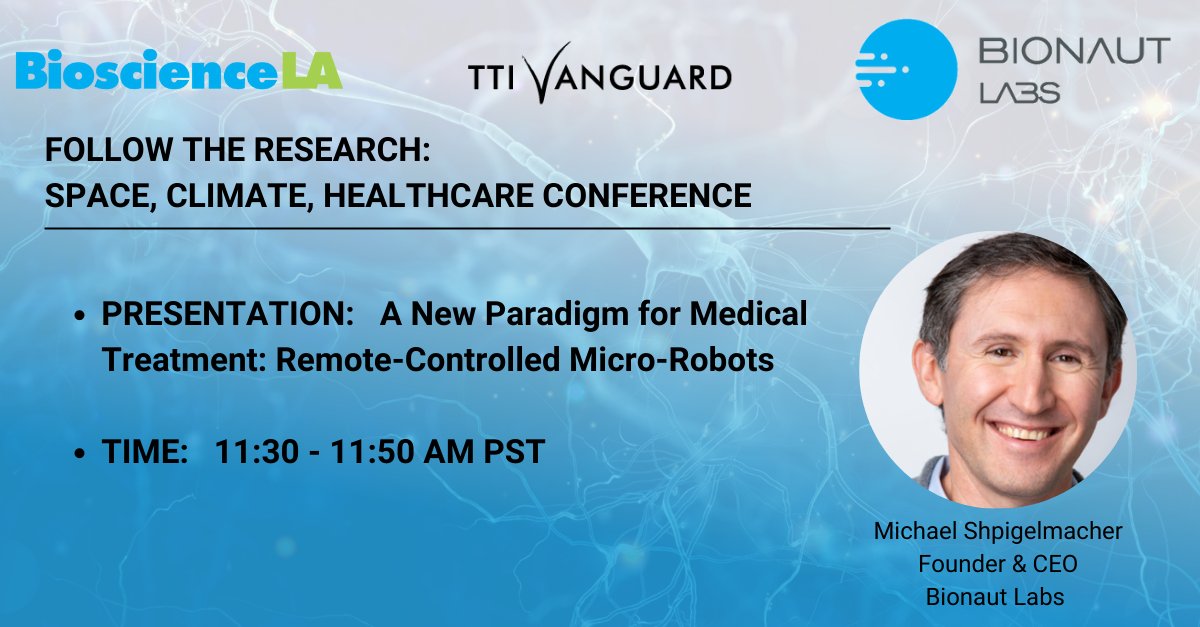 BioscienceLA

TTI VANGUARD

BIONAUT LABS

FOLLOW THE RESEARCH:
SPACE, CLIMATE, HEALTHCARE CONFERENCE

• PRESENTATION: A New Paradigm for Medical Treatment: Remote-Controlled Micro-Robots

• TIME: 11:30 - 11:50 AM PST

Michael Shpigelmacher
Founder & CEO
Bionaut Labs